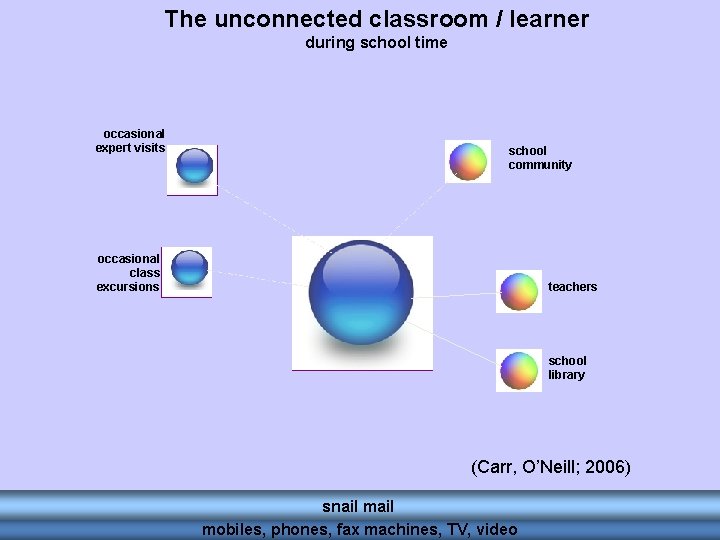 The unconnected classroom / learner
during school time

occasional expert visits

school community

occasional class excursions

teachers

school library

(Carr, O'Neill; 2006)

snail mail

mobiles, phones, fax machines, TV, video